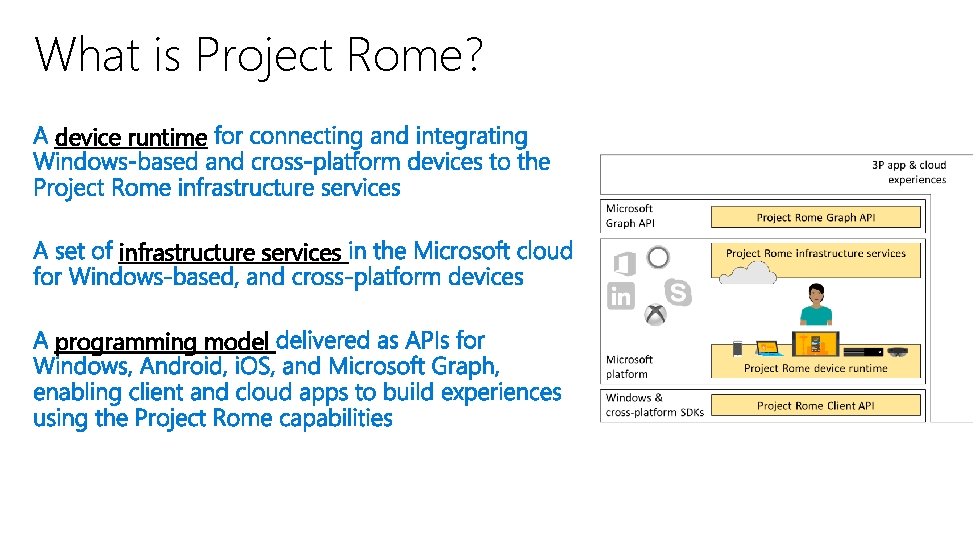 What is Project Rome?

A device runtime for connecting and integrating Windows-based and cross-platform devices to the Project Rome infrastructure services

A set of infrastructure services in the Microsoft cloud for Windows-based, and cross-platform devices

A programming model delivered as APIs for Windows, Android, iOS, and Microsoft Graph, enabling client and cloud apps to build experiences using the Project Rome capabilities

3P app & cloud experiences

Microsoft Graph API

Project Rome Graph API

Project Rome infrastructure services

Microsoft platform

Project Rome device runtime

Windows & cross-platform SDKs

Project Rome Client API